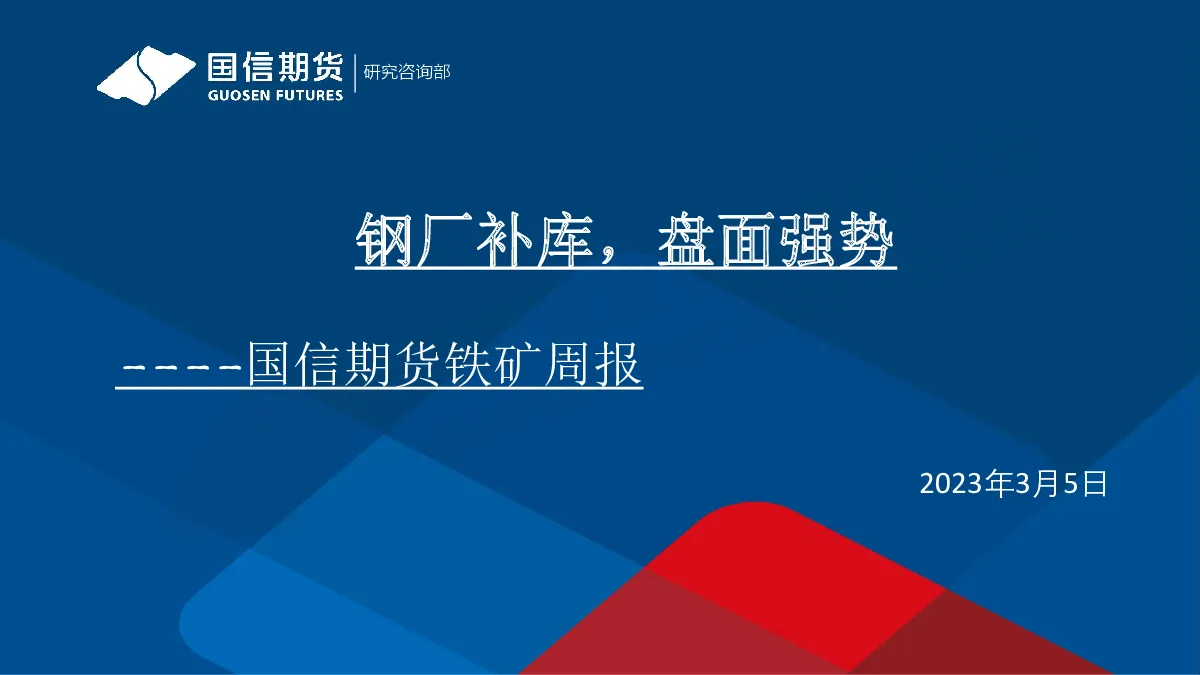 国信期货
GUOSEN FUTURES
研究咨询部

钢厂补库，盘面强势

-----国信期货铁矿周报

2023年3月5日